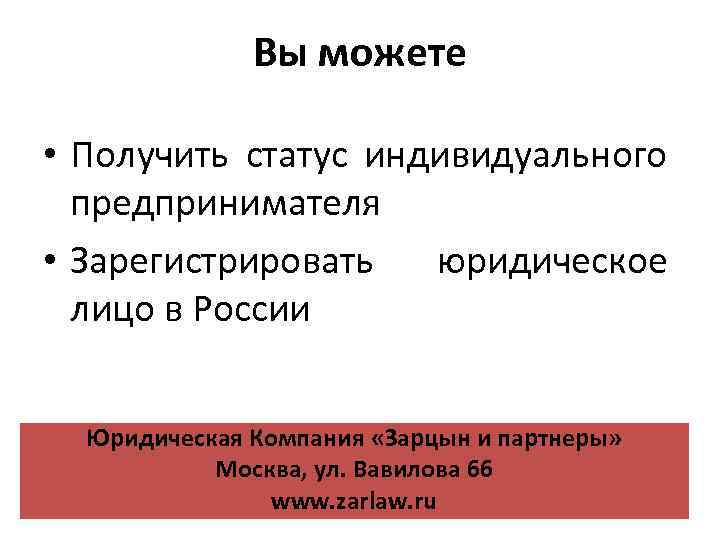 Вы можете

• Получить статус индивидуального предпринимателя
• Зарегистрировать юридическое лицо в России

Юридическая Компания «Зарцын и партнеры»
Москва, ул. Вавилова 66
www.zarlaw.ru